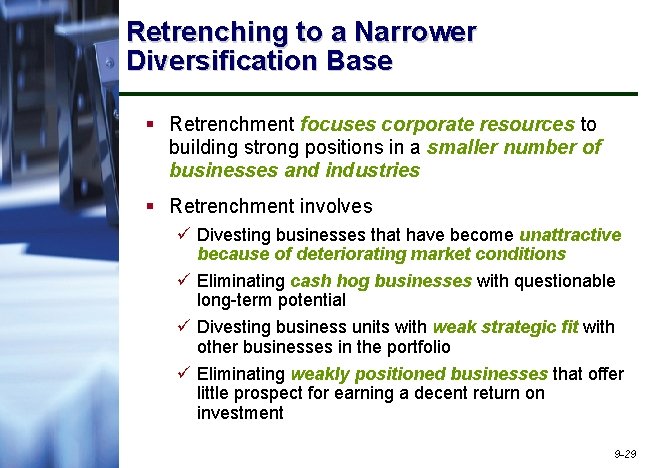 Retrenching to a Narrower Diversification Base

▪ Retrenchment focuses corporate resources to building strong positions in a smaller number of businesses and industries

▪ Retrenchment involves

✓ Divesting businesses that have become unattractive because of deteriorating market conditions

✓ Eliminating cash hog businesses with questionable long-term potential

✓ Divesting business units with weak strategic fit with other businesses in the portfolio

✓ Eliminating weakly positioned businesses that offer little prospect for earning a decent return on investment

9-29